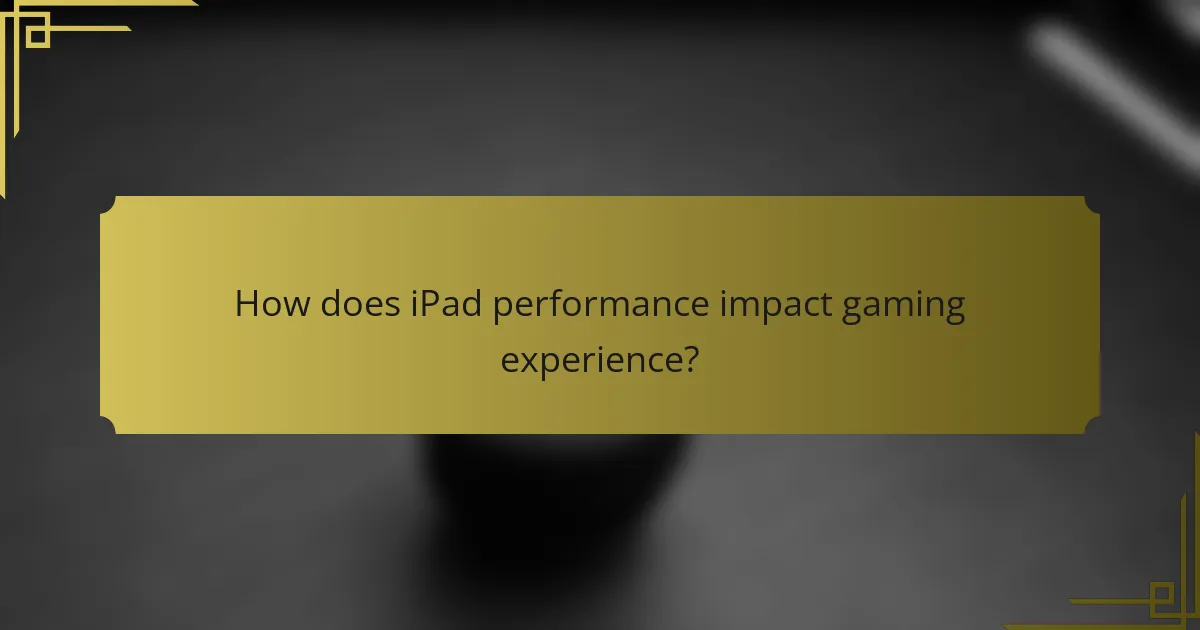 How does iPad performance impact gaming experience?